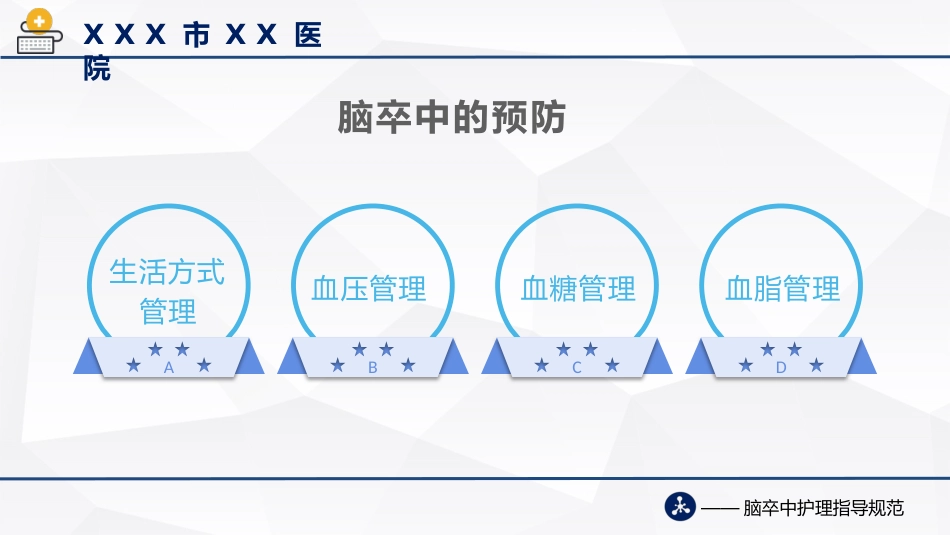 XXX 市 XX 医院

脑卒中的预防

生活方式管理

A

血压管理

B

血糖管理

C

血脂管理

D

—— 脑卒中护理指导规范